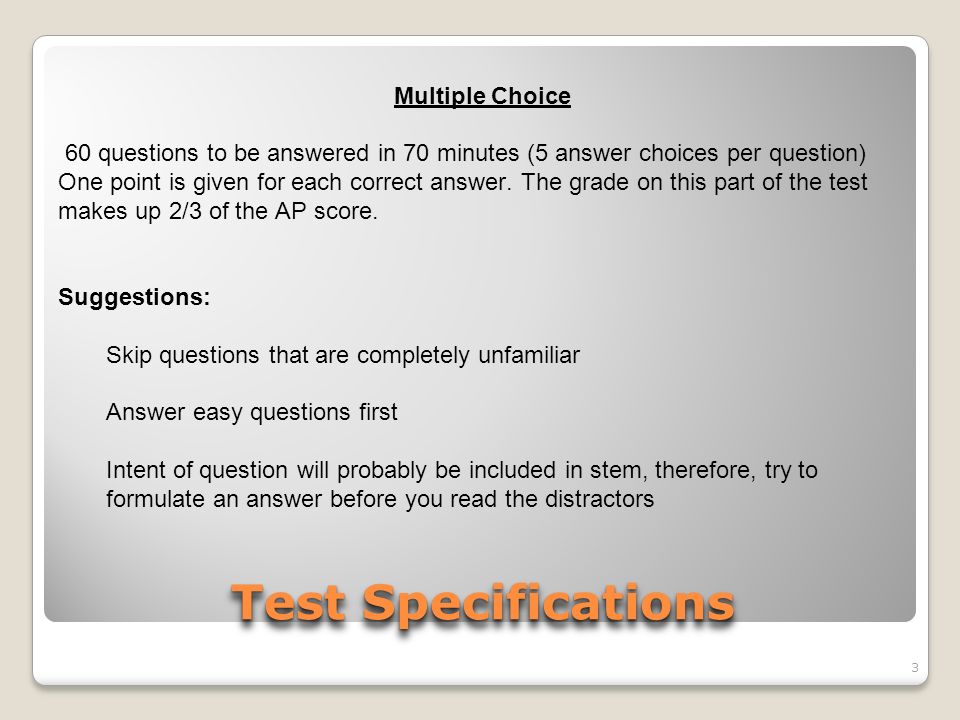 Multiple Choice

60 questions to be answered in 70 minutes (5 answer choices per question) One point is given for each correct answer. The grade on this part of the test makes up 2/3 of the AP score.

Suggestions:

Skip questions that are completely unfamiliar

Answer easy questions first

Intent of question will probably be included in stem, therefore, try to formulate an answer before you read the distractors

Test Specifications

3